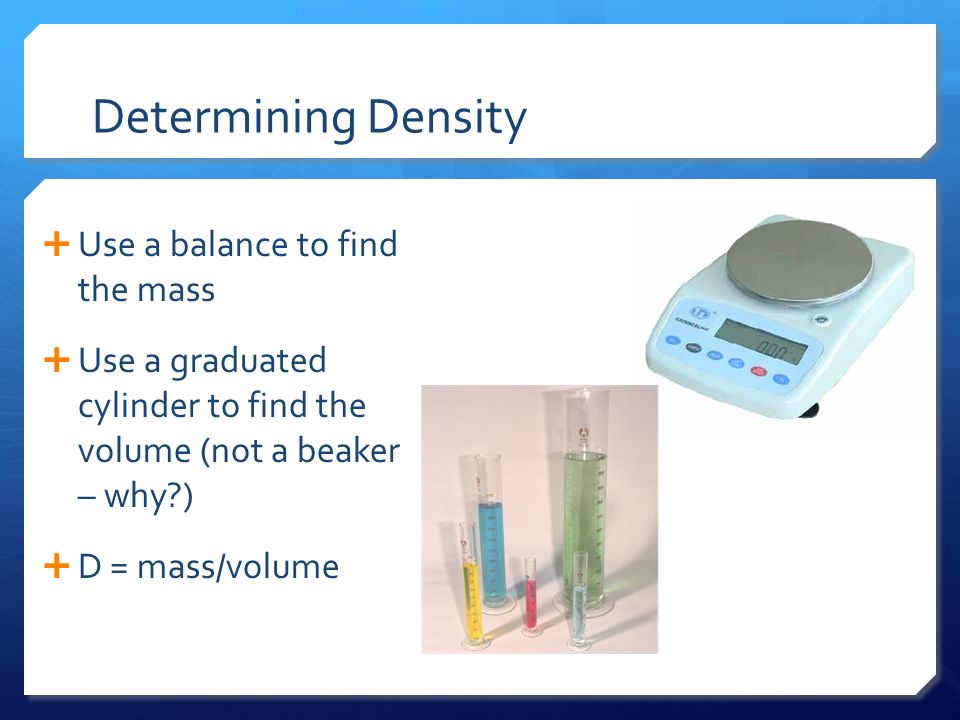 Determining Density

+ Use a balance to find the mass

+ Use a graduated cylinder to find the volume (not a beaker – why?)

+ D = mass/volume

0.00